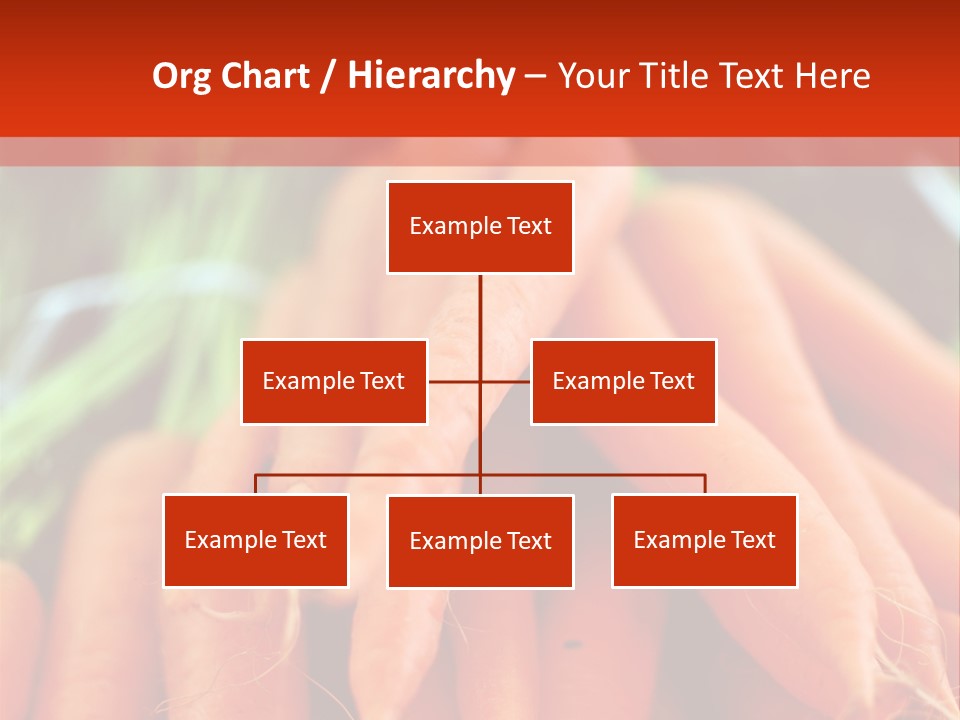 Org Chart / Hierarchy – Your Title Text Here

Example Text

Example Text

Example Text

Example Text

Example Text

Example Text